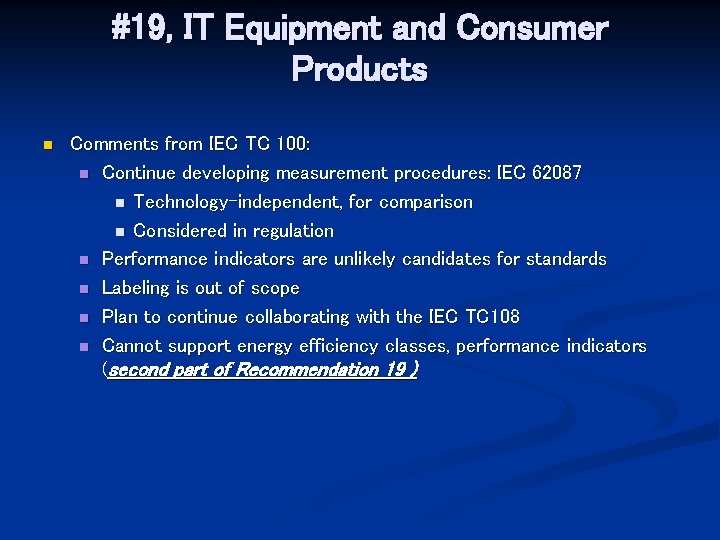 #19, IT Equipment and Consumer Products

Comments from IEC TC 100:

Continue developing measurement procedures: IEC 62087

Technology-independent, for comparison

Considered in regulation

Performance indicators are unlikely candidates for standards

Labeling is out of scope

Plan to continue collaborating with the IEC TC108

Cannot support energy efficiency classes, performance indicators (second part of Recommendation 19 )